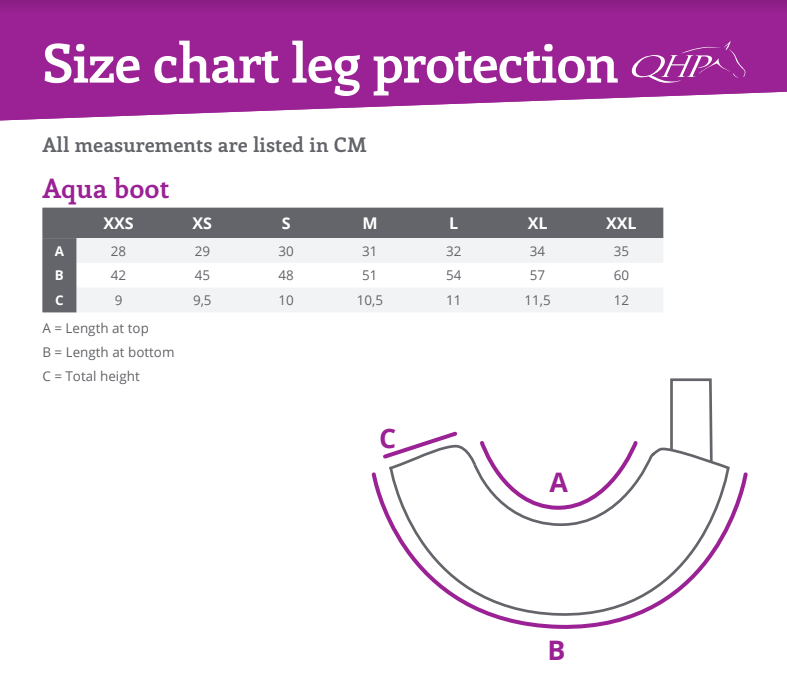 Size chart leg protection QHP

All measurements are listed in CM

Aqua boot

| | XXS | XS | S | M | L | XL | XXL |
|---|---|---|---|---|---|---|---|
| A | 28 | 29 | 30 | 31 | 32 | 34 | 35 |
| B | 42 | 45 | 48 | 51 | 54 | 57 | 60 |
| C | 9 | 9,5 | 10 | 10,5 | 11 | 11,5 | 12 |

A = Length at top

B = Length at bottom

C = Total height

C

A

B